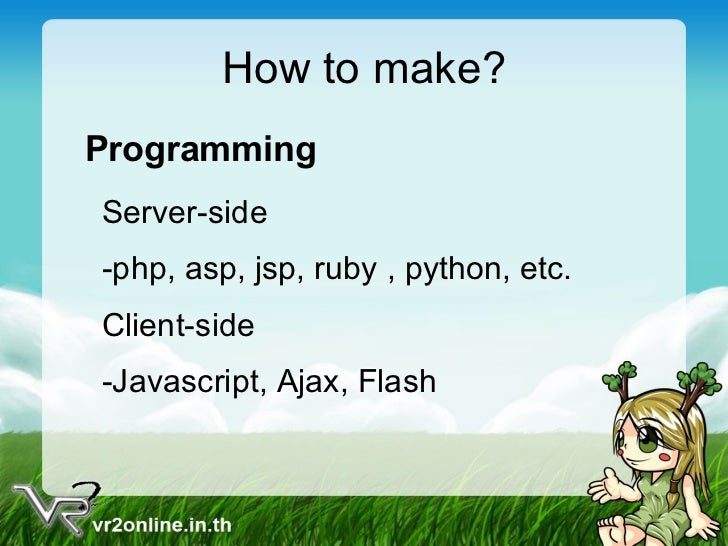 How to make?

Programming

Server-side

-php, asp, jsp, ruby , python, etc.

Client-side

-Javascript, Ajax, Flash

VR2

vr2online.in.th